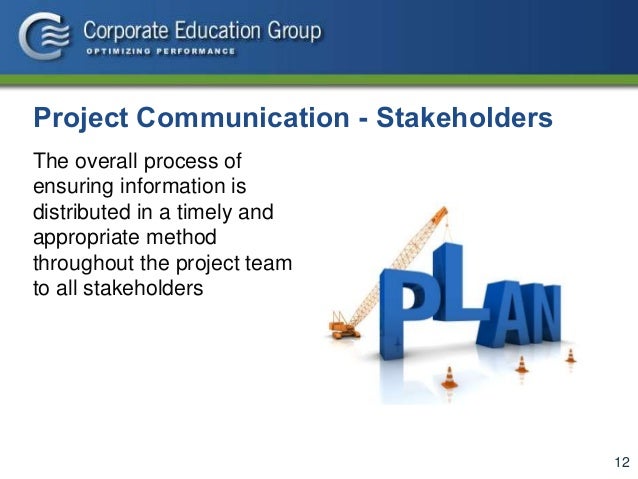 Corporate Education Group
OPTIMIZING PERFORMANCE

Project Communication - Stakeholders

The overall process of ensuring information is distributed in a timely and appropriate method throughout the project team to all stakeholders

PLAN

12